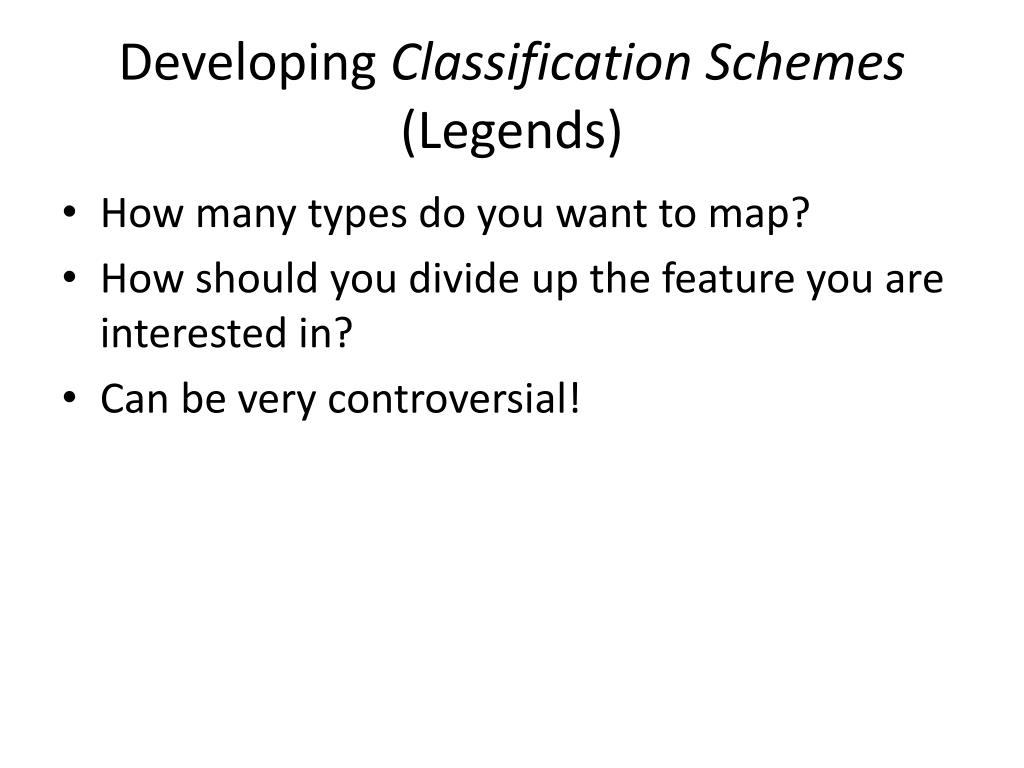 Developing Classification Schemes (Legends)

• How many types do you want to map?
• How should you divide up the feature you are interested in?
• Can be very controversial!